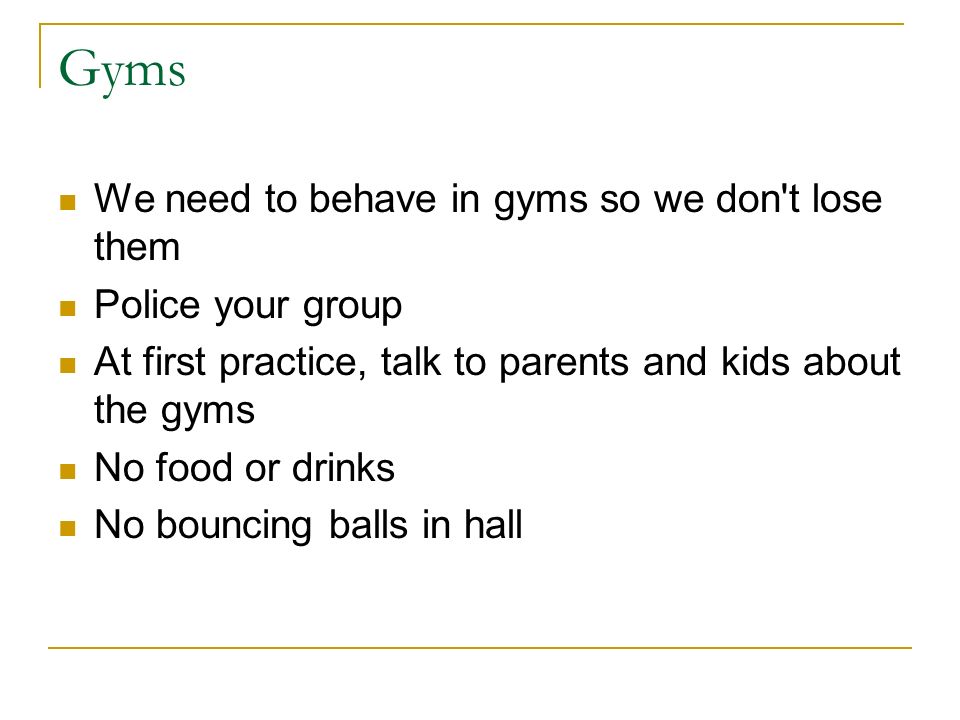 Gyms

- We need to behave in gyms so we don't lose them
- Police your group
- At first practice, talk to parents and kids about the gyms
- No food or drinks
- No bouncing balls in hall